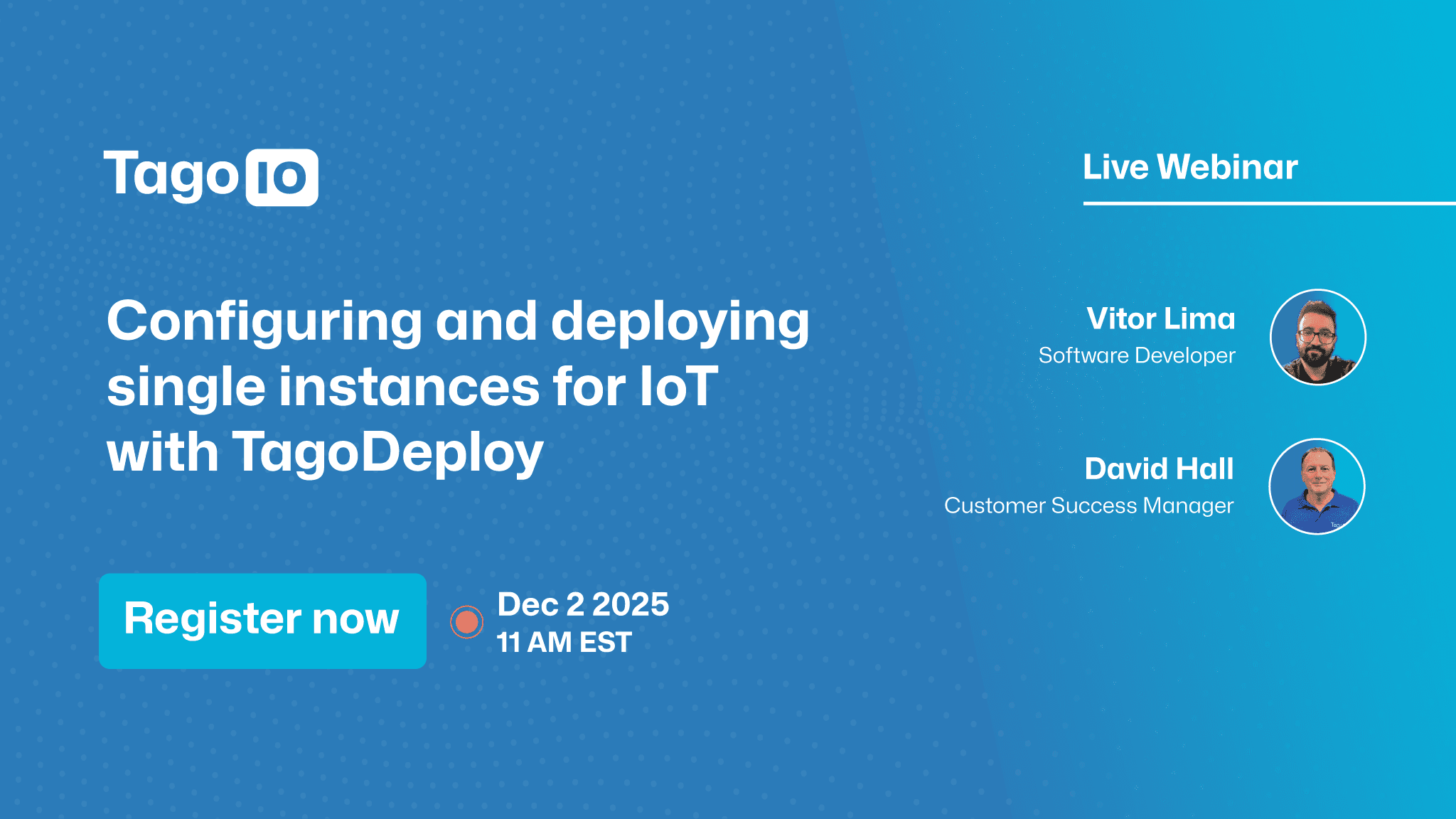 TagoIO

Live Webinar

Configuring and deploying single instances for IoT with TagoDeploy

Vitor Lima
Software Developer

David Hall
Customer Success Manager

Register now

Dec 2 2025
11 AM EST